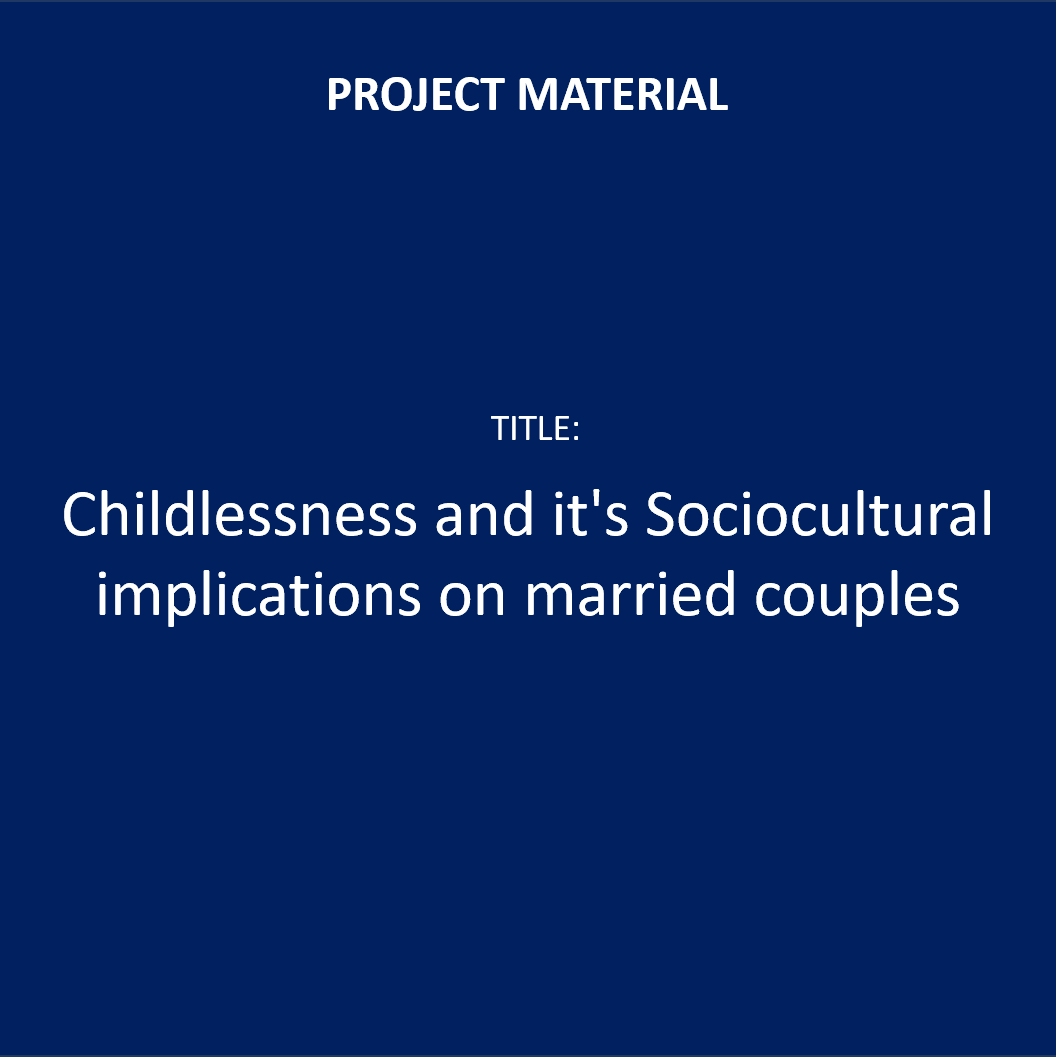 PROJECT MATERIAL

TITLE:

Childlessness and it's Sociocultural implications on married couples